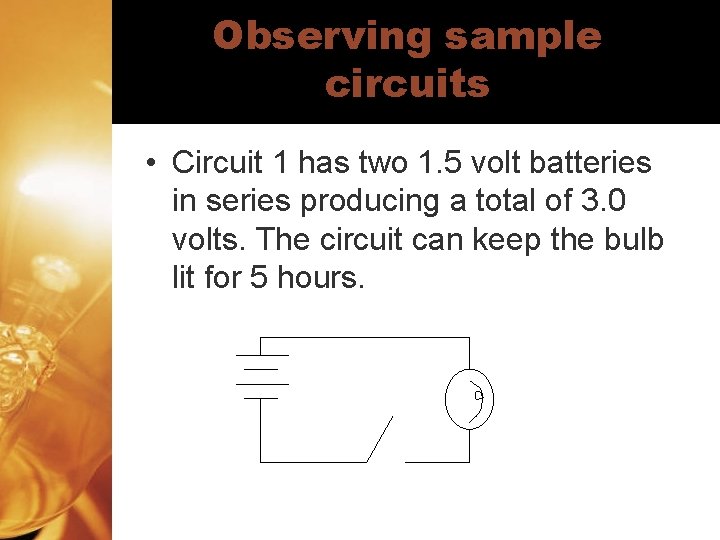 Observing sample circuits

• Circuit 1 has two 1.5 volt batteries in series producing a total of 3.0 volts. The circuit can keep the bulb lit for 5 hours.